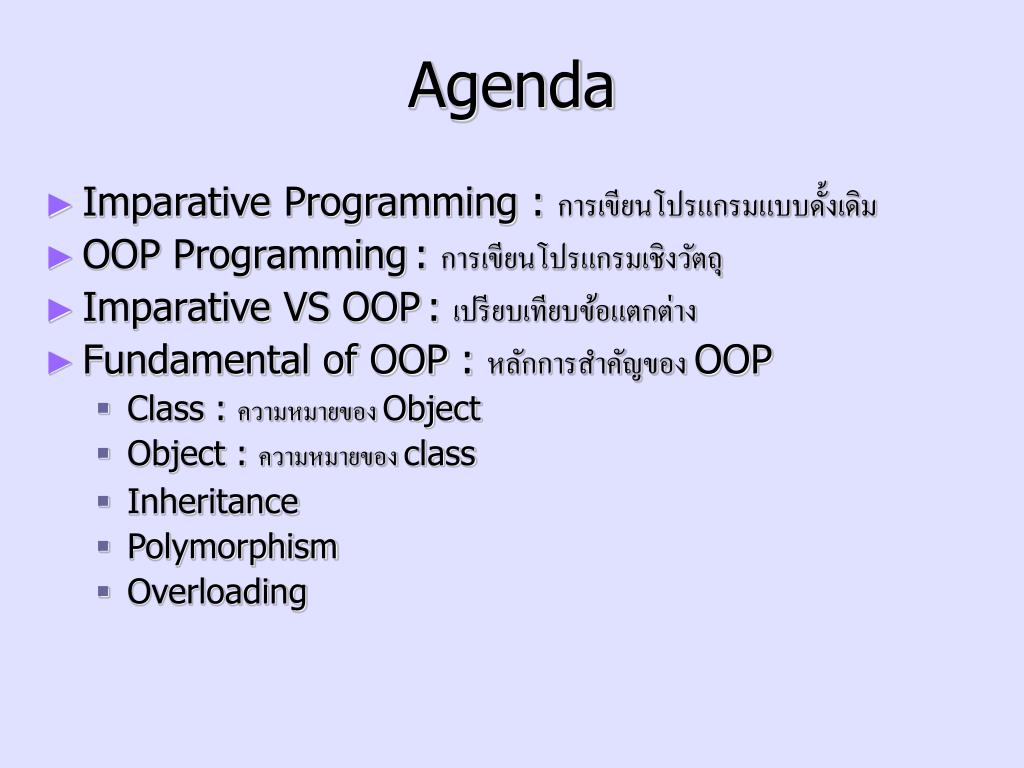 Agenda

► Imparative Programming : การเขียนโปรแกรมแบบดั้งเดิม
► OOP Programming : การเขียนโปรแกรมเชิงวัตถุ
► Imparative VS OOP : เปรียบเทียบข้อแตกต่าง
► Fundamental of OOP : หลักการสำคัญของ OOP
▪ Class : ความหมายของ Object
▪ Object : ความหมายของ class
▪ Inheritance
▪ Polymorphism
▪ Overloading